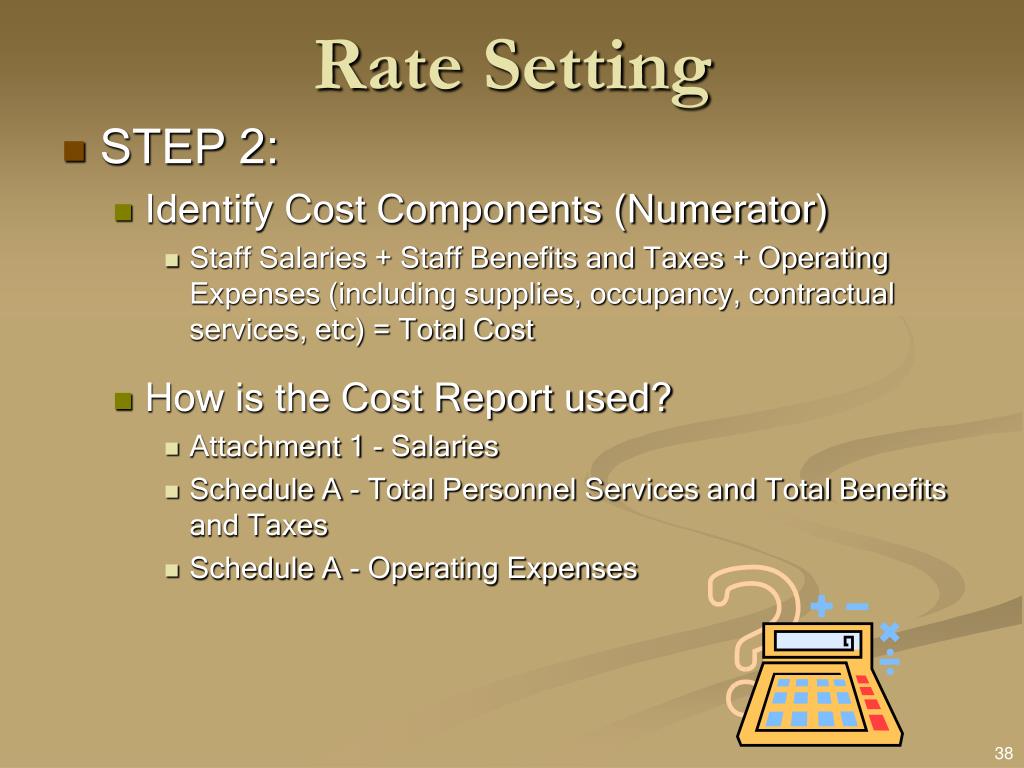 Rate Setting

STEP 2:

Identify Cost Components (Numerator)

Staff Salaries + Staff Benefits and Taxes + Operating Expenses (including supplies, occupancy, contractual services, etc) = Total Cost

How is the Cost Report used?

Attachment 1 - Salaries

Schedule A - Total Personnel Services and Total Benefits and Taxes

Schedule A - Operating Expenses

38